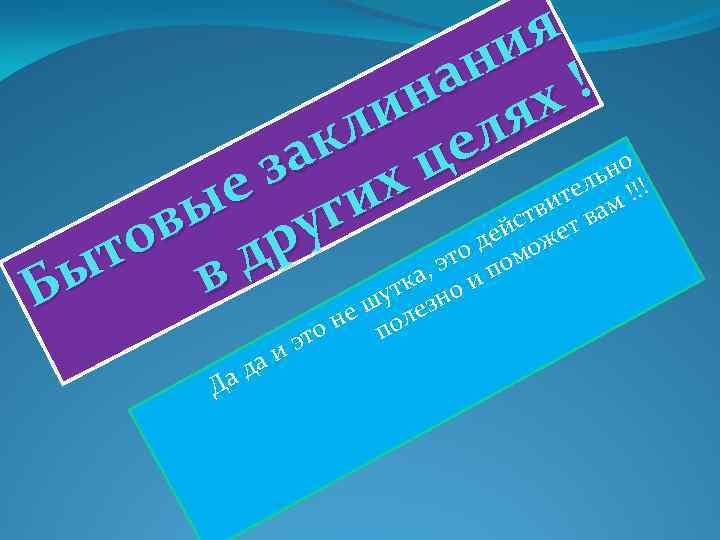 Бытовые заклинания в других целях !

Да да и это не шутка, это действительно полезно и поможет вам !!!